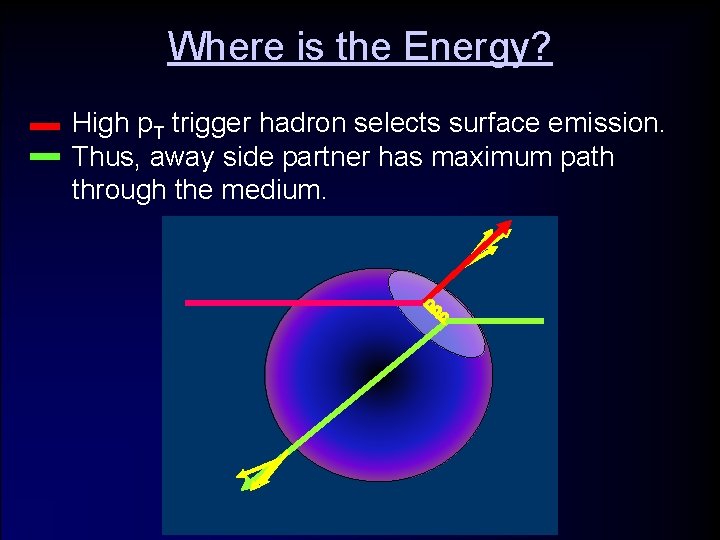 Where is the Energy?

High $p_T$ trigger hadron selects surface emission.
Thus, away side partner has maximum path through the medium.